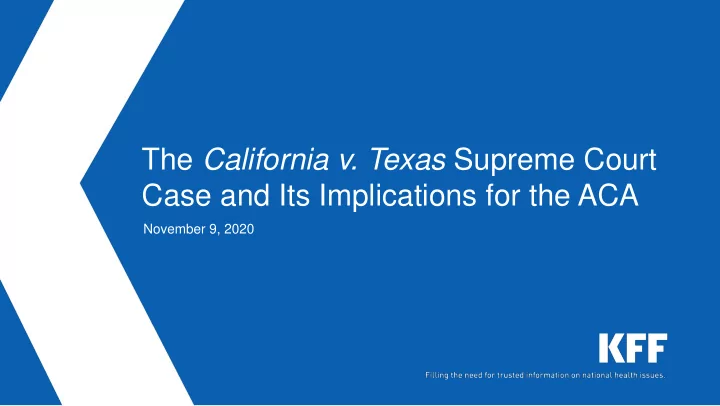 The California v. Texas Supreme Court Case and Its Implications for the ACA

November 9, 2020

KFF

Filling the need for trusted information on national health issues.